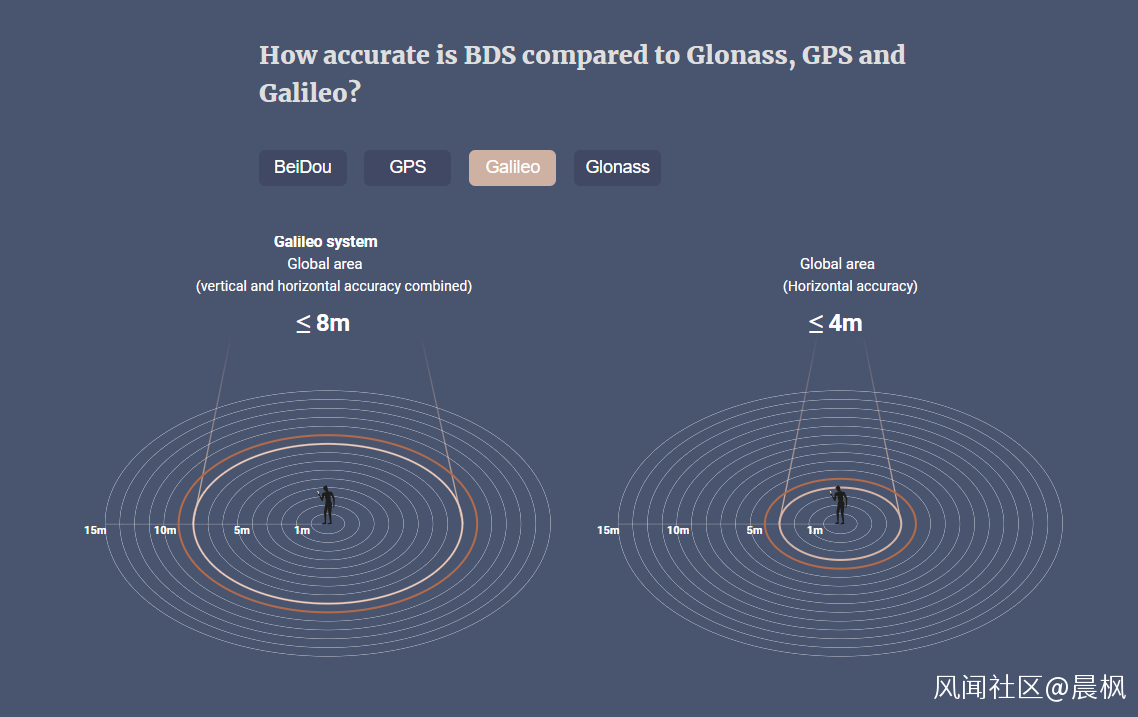 How accurate is BDS compared to Glonass, GPS and Galileo?

BeiDou GPS Galileo Glonass

Galileo system
Global area
(vertical and horizontal accuracy combined)

$\leq$ 8m

15m 10m 5m 1m

Global area
(Horizontal accuracy)

$\leq$ 4m

15m 10m 5m 1m

风闻社区@晨枫